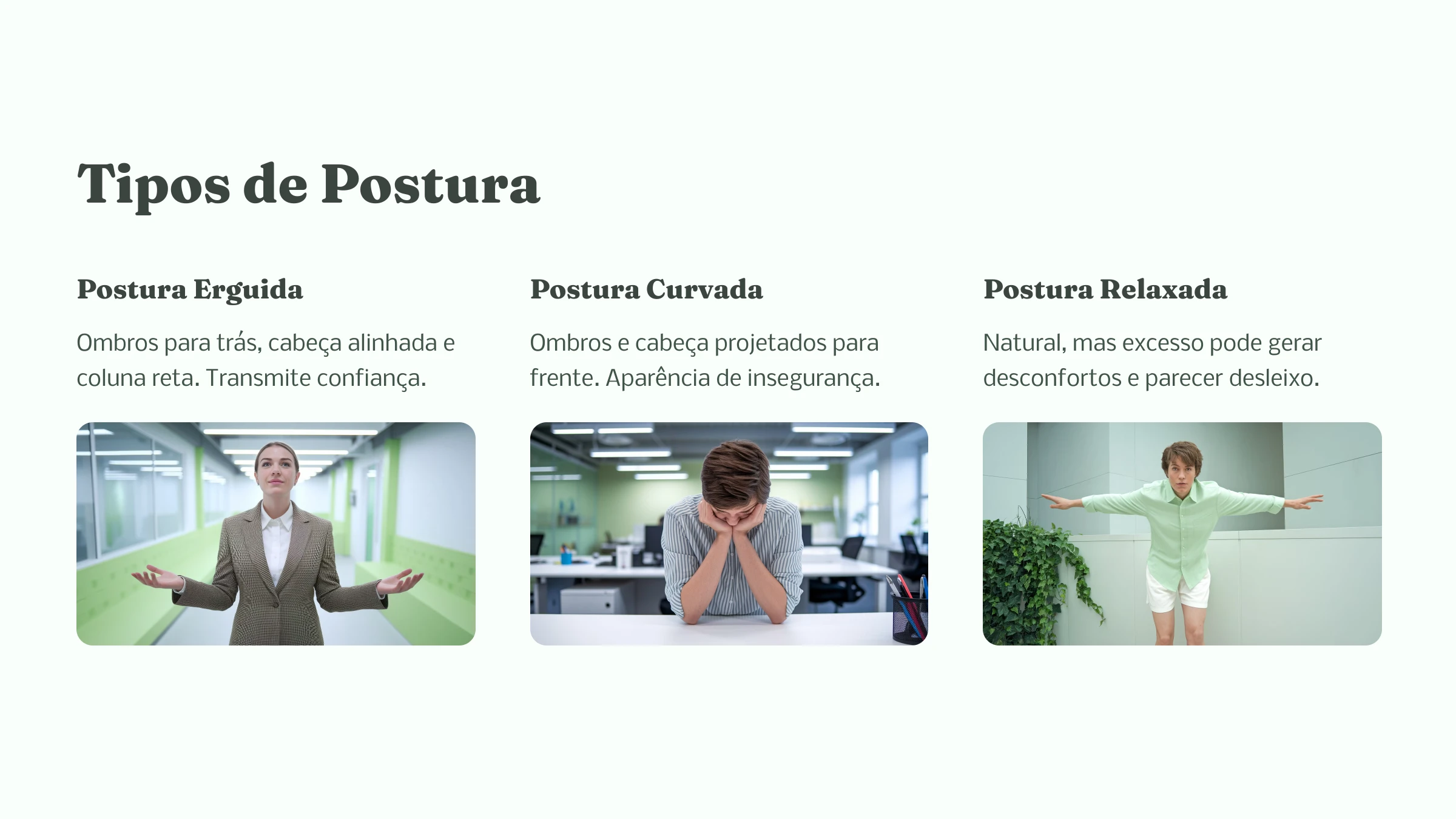 Tipos de Postura

Postura Erguida

Ombros para trás, cabeça alinhada e coluna reta. Transmite confiança.

Postura Curvada

Ombros e cabeça projetados para frente. Aparência de insegurança.

Postura Relaxada

Natural, mas excesso pode gerar desconfortos e parecer desleixo.